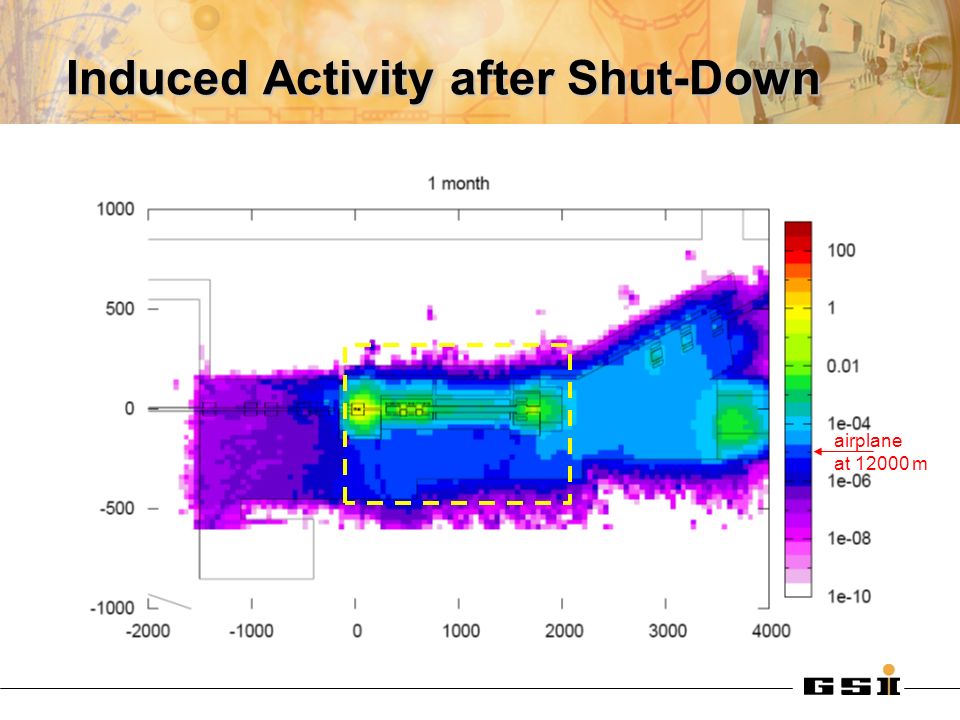 Induced Activity after Shut-Down

1 month

1000
500
0
-500
-1000

-2000 -1000 0 1000 2000 3000 4000

100
1
0.01
1e-04
1e-06
1e-08
1e-10

airplane at 12000 m

GSI